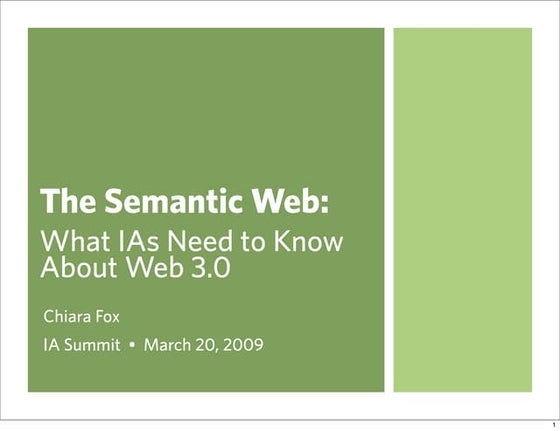 The Semantic Web:
What IAs Need to Know About Web 3.0

Chiara Fox

IA Summit • March 20, 2009

1